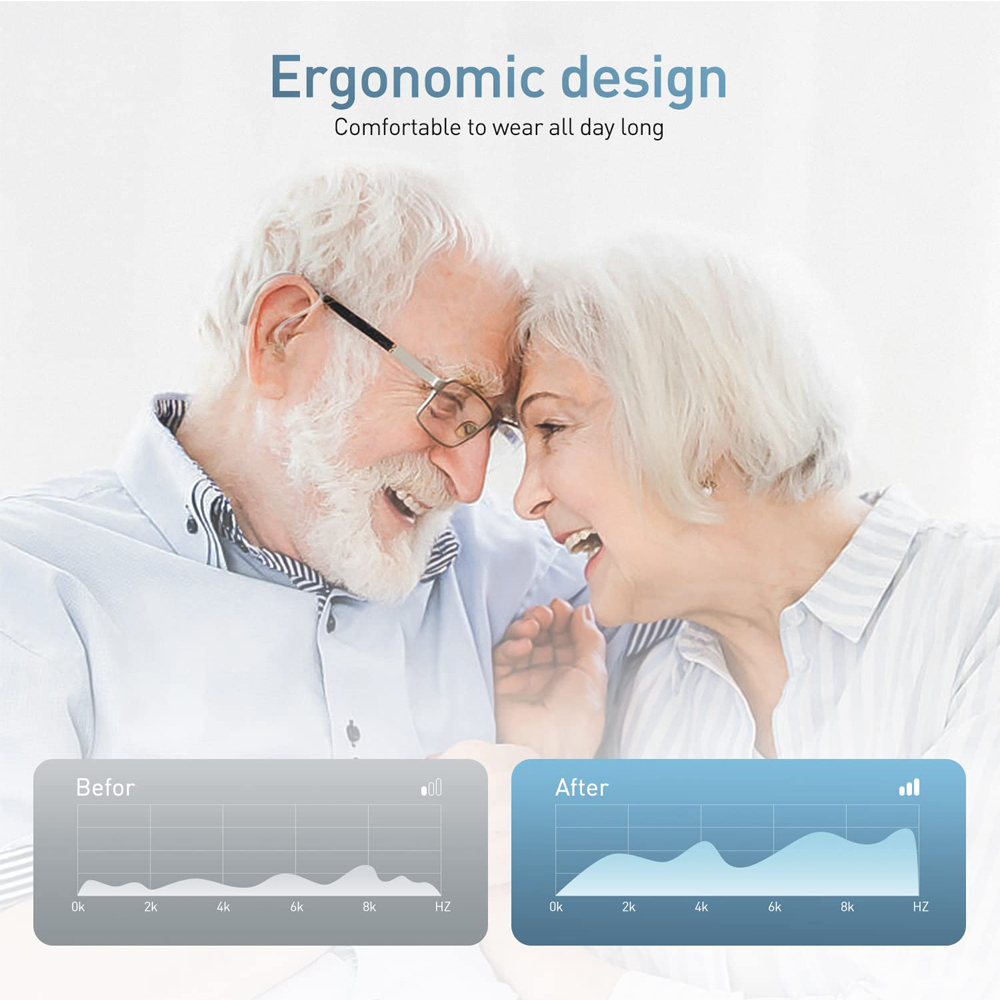 Ergonomic design
Comfortable to wear all day long

Befor

0k 2k 4k 6k 8k HZ

After

0k 2k 4k 6k 8k HZ